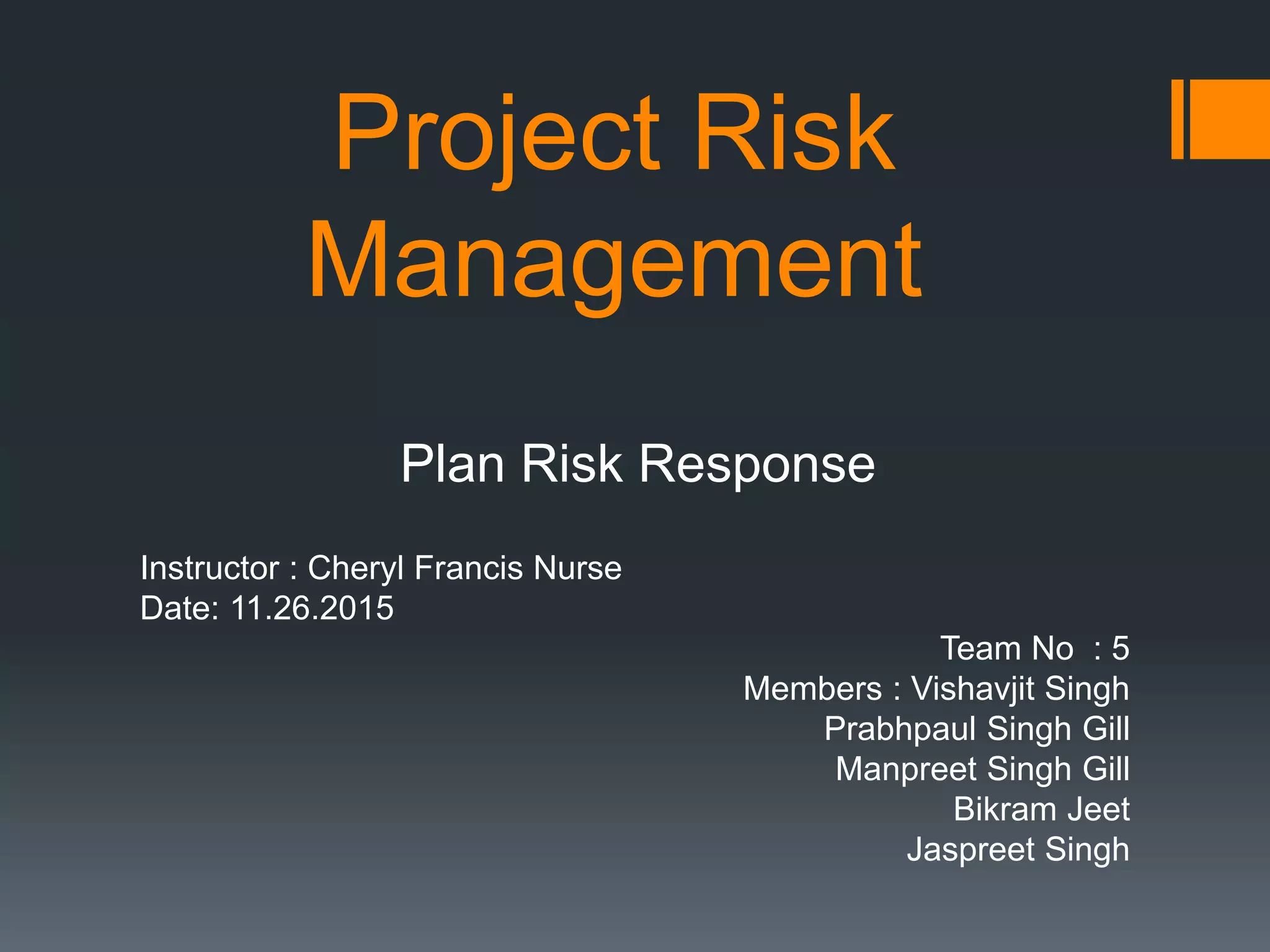 Project Risk Management

Plan Risk Response

Instructor : Cheryl Francis Nurse
Date: 11.26.2015

Team No : 5
Members : Vishavjit Singh
Prabhpaul Singh Gill
Manpreet Singh Gill
Bikram Jeet
Jaspreet Singh